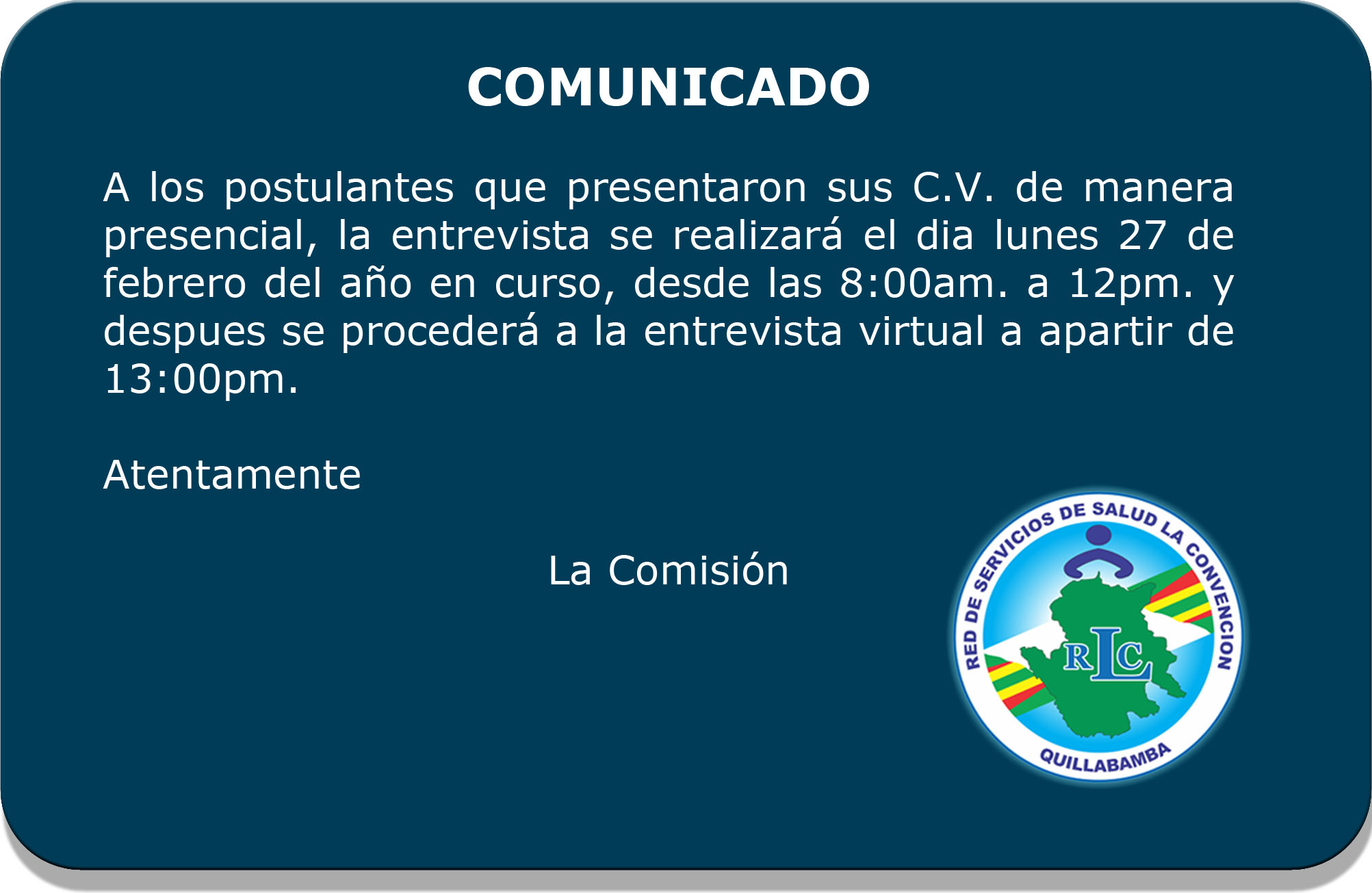 COMUNICADO

A los postulantes que presentaron sus C.V. de manera presencial, la entrevista se realizará el dia lunes 27 de febrero del año en curso, desde las 8:00am. a 12pm. y despues se procederá a la entrevista virtual a apartir de 13:00pm.

Atentamente

La Comisión

RED DE SERVICIOS DE SALUD LA CONVENCION
RLC
QUILLABAMBA